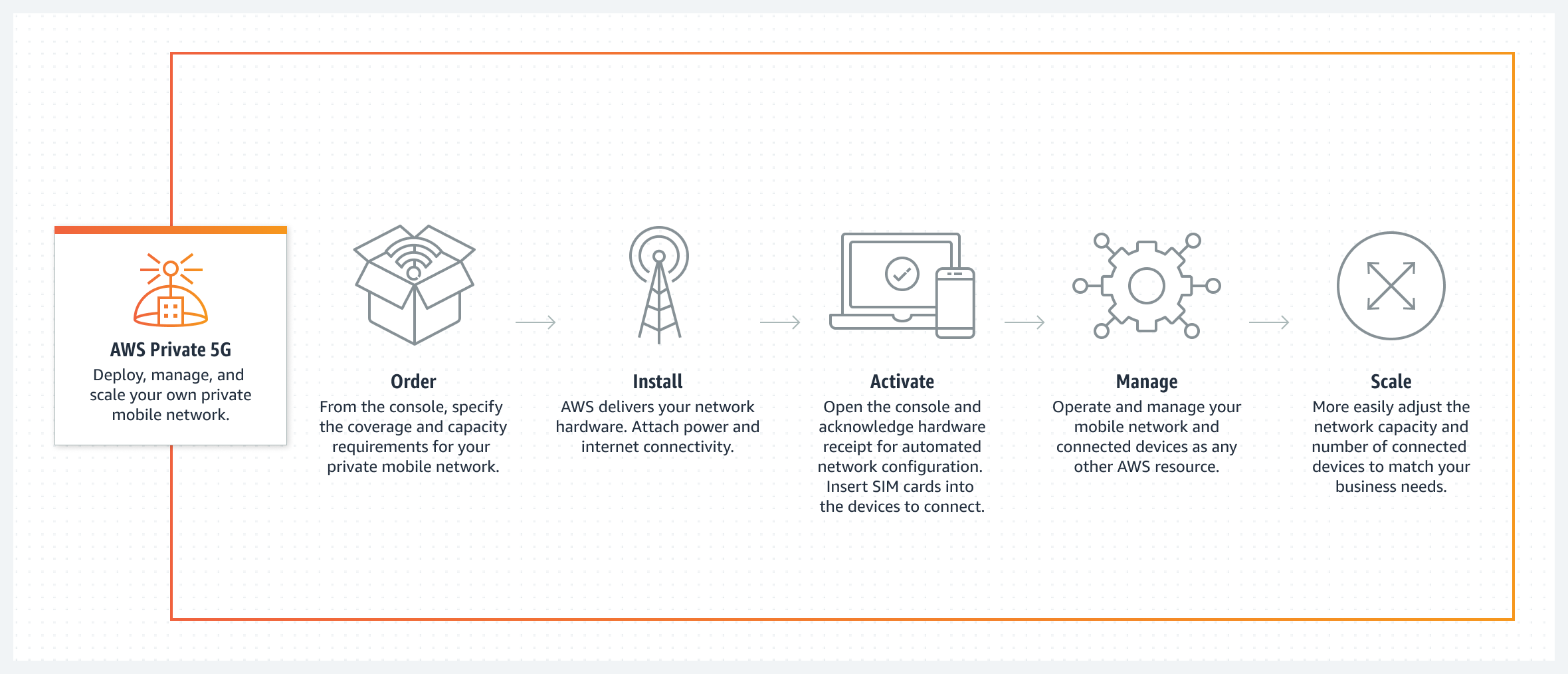 AWS Private 5G
Deploy, manage, and scale your own private mobile network.

Order
From the console, specify the coverage and capacity requirements for your private mobile network.

Install
AWS delivers your network hardware. Attach power and internet connectivity.

Activate
Open the console and acknowledge hardware receipt for automated network configuration. Insert SIM cards into the devices to connect.

Manage
Operate and manage your mobile network and connected devices as any other AWS resource.

Scale
More easily adjust the network capacity and number of connected devices to match your business needs.